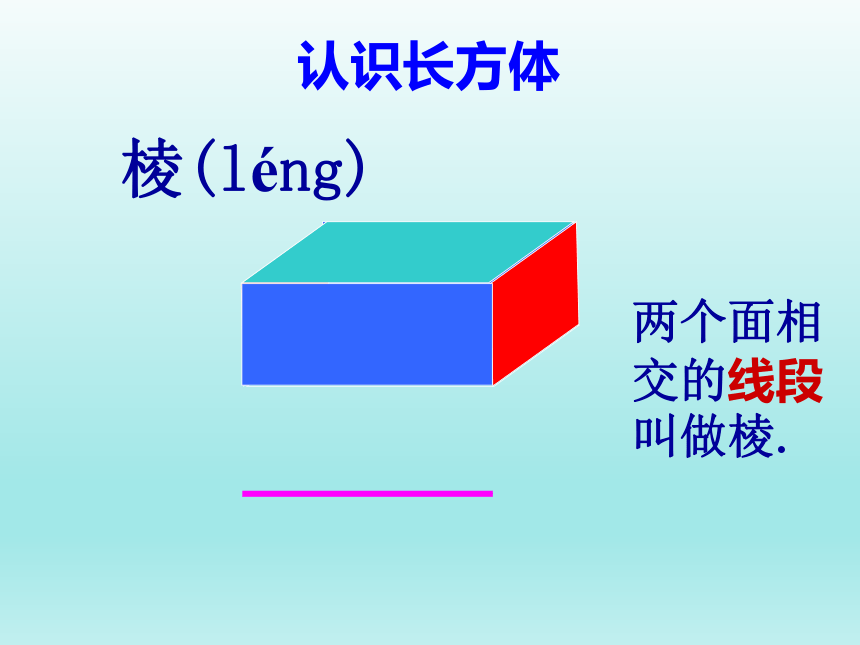 认识长方体

棱（léng）

两个面相交的线段叫做棱.